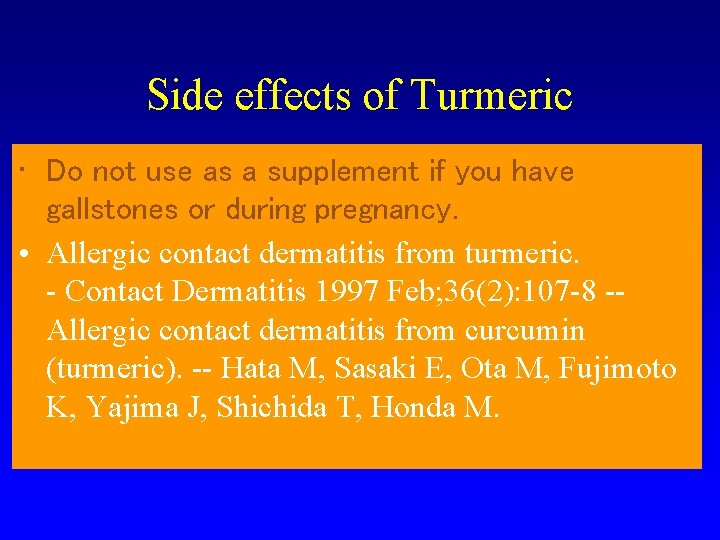 Side effects of Turmeric

• Do not use as a supplement if you have gallstones or during pregnancy.

• Allergic contact dermatitis from turmeric.
- Contact Dermatitis 1997 Feb;36(2):107-8 -- Allergic contact dermatitis from curcumin (turmeric). -- Hata M, Sasaki E, Ota M, Fujimoto K, Yajima J, Shichida T, Honda M.